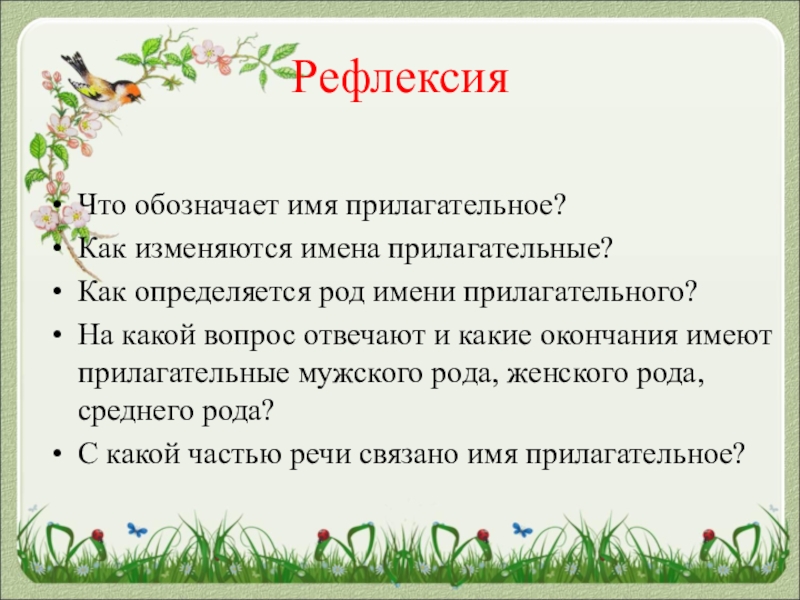 Рефлексия

• Что обозначает имя прилагательное?
• Как изменяются имена прилагательные?
• Как определяется род имени прилагательного?
• На какой вопрос отвечают и какие окончания имеют прилагательные мужского рода, женского рода, среднего рода?
• С какой частью речи связано имя прилагательное?